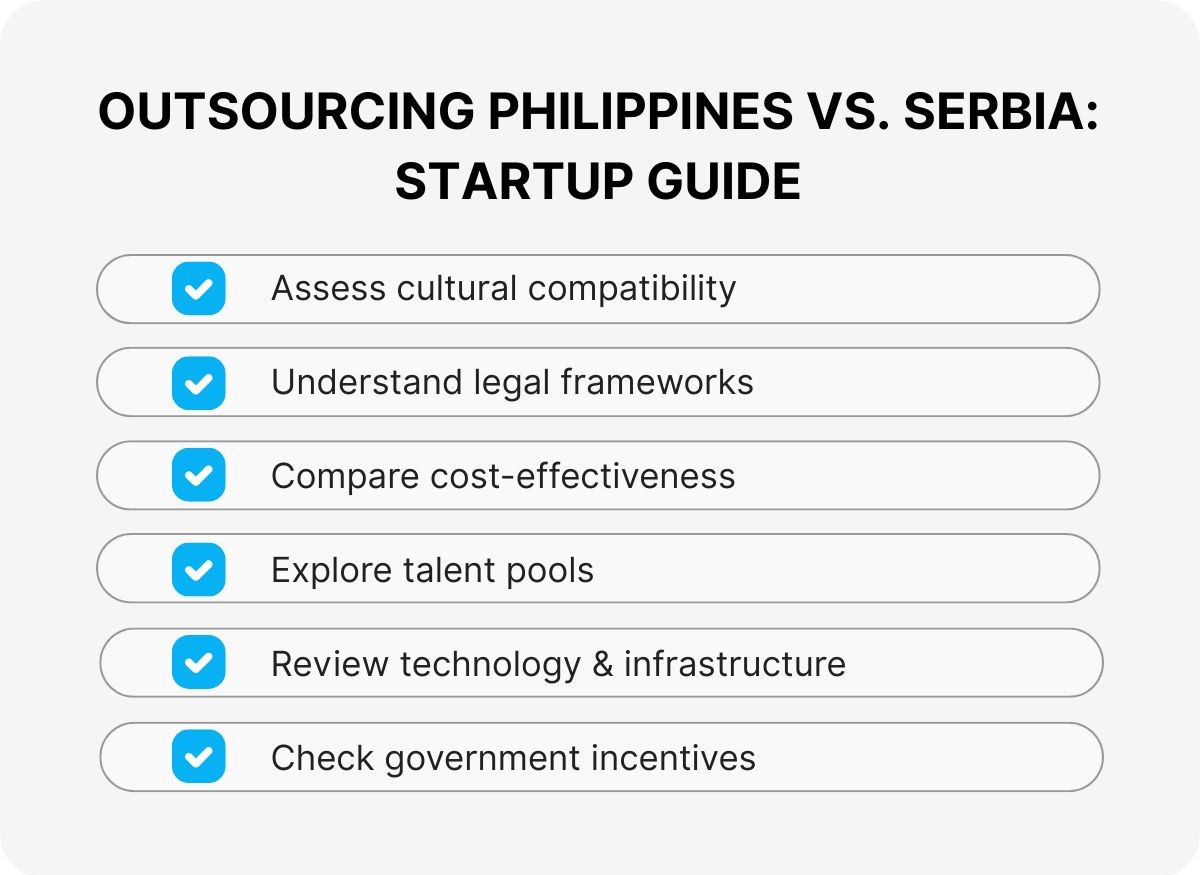 OUTSOURCING PHILIPPINES VS. SERBIA: STARTUP GUIDE

Assess cultural compatibility

Understand legal frameworks

Compare cost-effectiveness

Explore talent pools

Review technology & infrastructure

Check government incentives